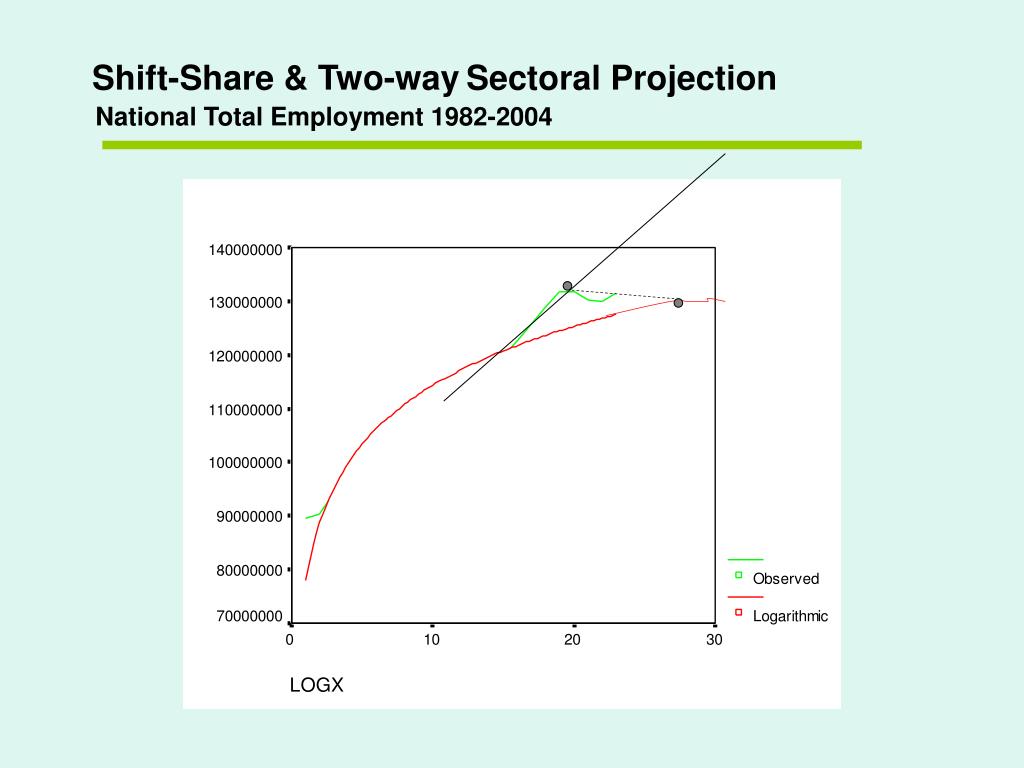 Shift-Share & Two-way Sectoral Projection
National Total Employment 1982-2004

140000000
130000000
120000000
110000000
100000000
90000000
80000000
70000000

0
10
20
30

LOGX

Observed
Logarithmic